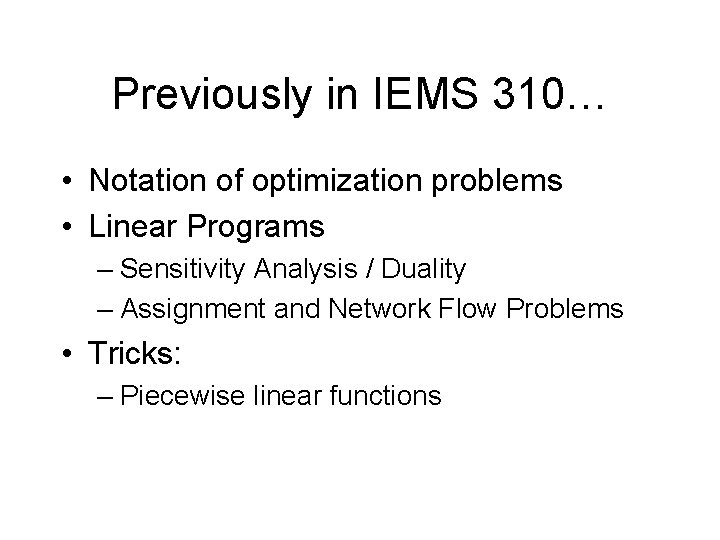 Previously in IEMS 310…

• Notation of optimization problems
• Linear Programs
– Sensitivity Analysis / Duality
– Assignment and Network Flow Problems
• Tricks:
– Piecewise linear functions